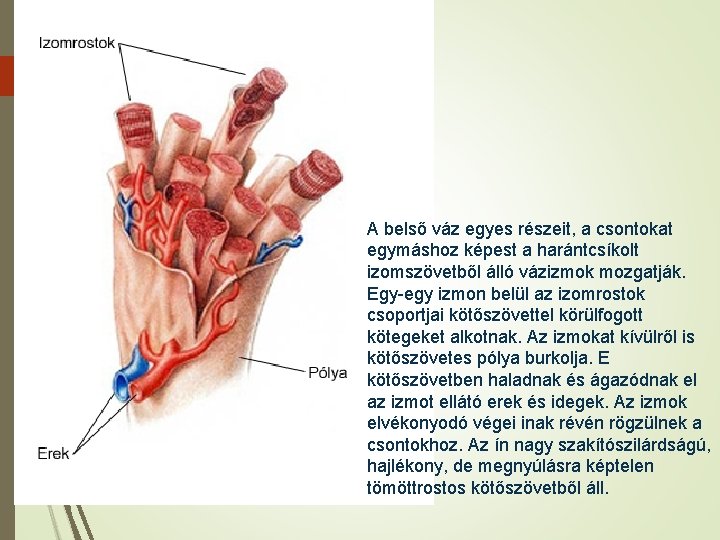 Izomrostok

Pólya

Erek

A belső váz egyes részeit, a csontokat egymáshoz képest a harántcsíkolt izomszövetből álló vázizmok mozgatják. Egy-egy izmon belül az izomrostok csoportjai kötőszövettel körülfogott kötegeket alkotnak. Az izmokat kívülről is kötőszövetes pólya burkolja. E kötőszövetben haladnak és ágazódnak el az izmot ellátó erek és idegek. Az izmok elvékonyodó végei inak révén rögzülnek a csontokhoz. Az ín nagy szakítószilárdságú, hajlékony, de megnyúlásra képtelen tömöttrostos kötőszövetből áll.